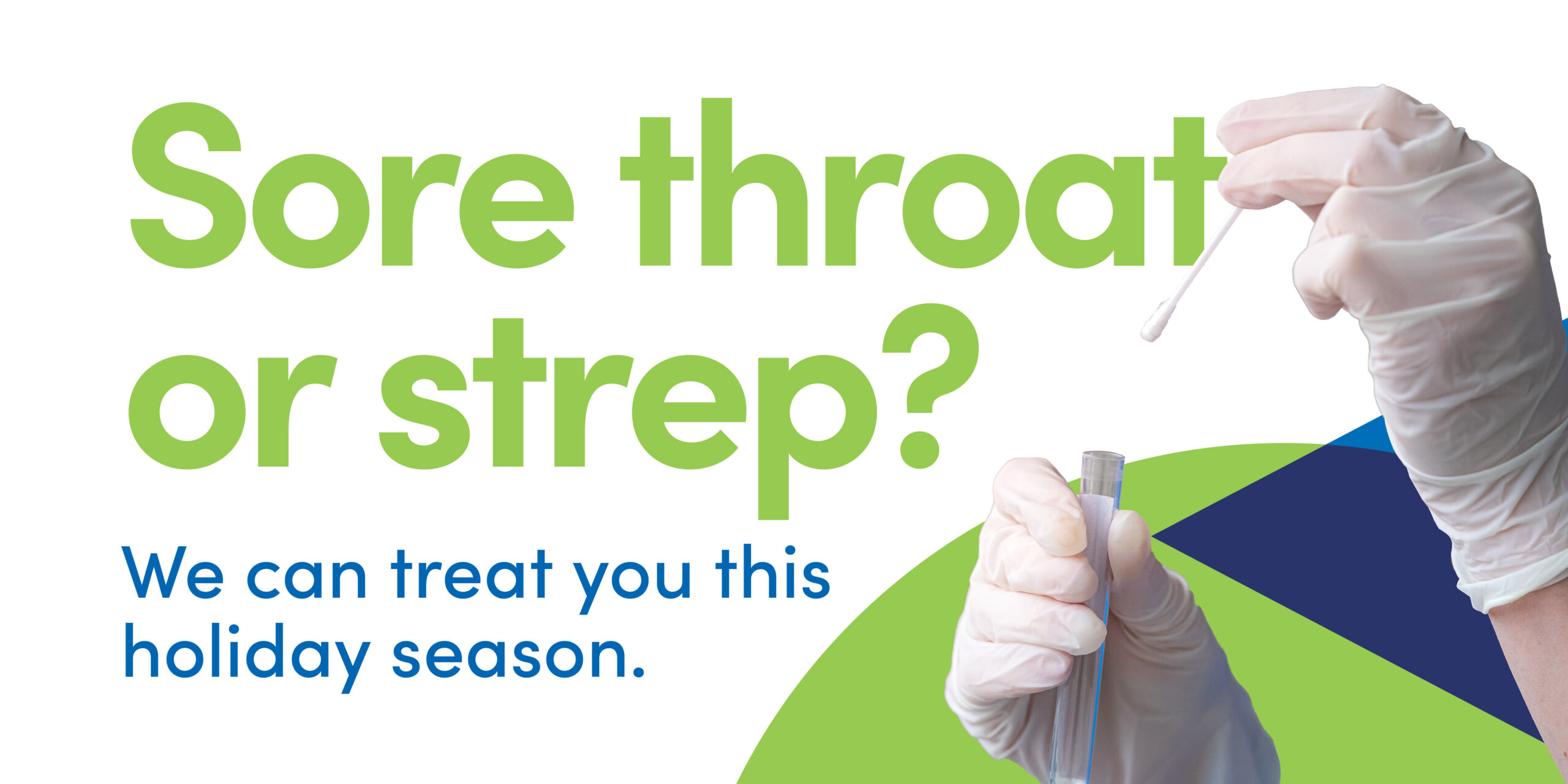 Sore throat or strep?

We can treat you this holiday season.